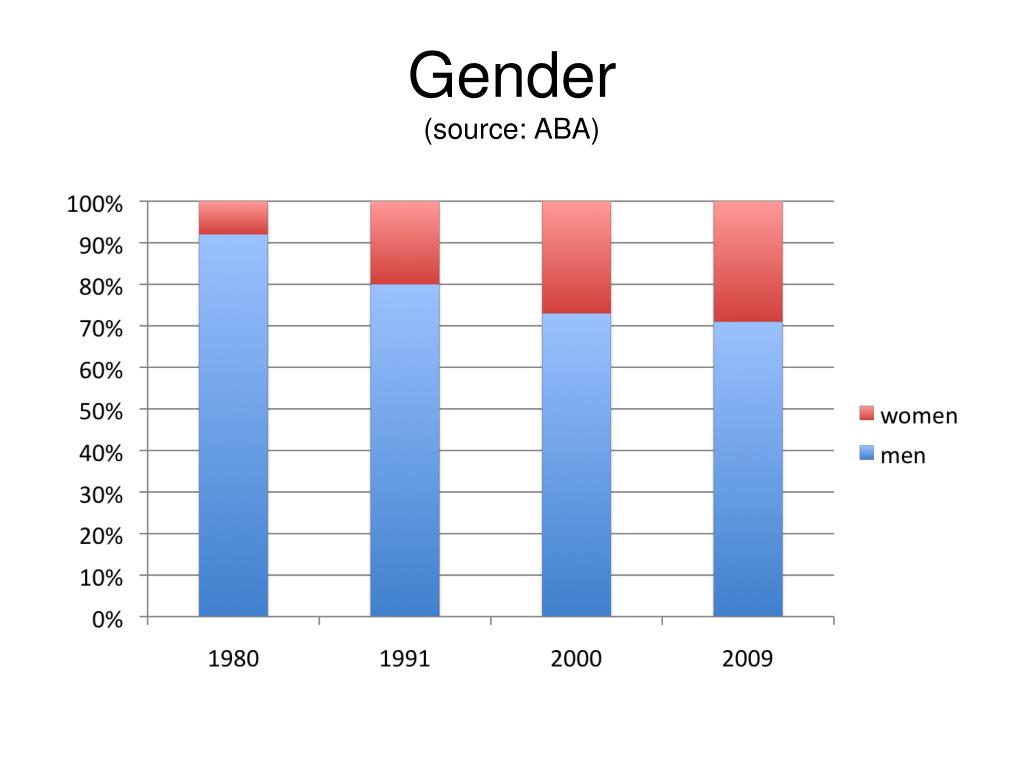 Gender
(source: ABA)

100%
90%
80%
70%
60%
50%
40%
30%
20%
10%
0%

1980
1991
2000
2009

women
men